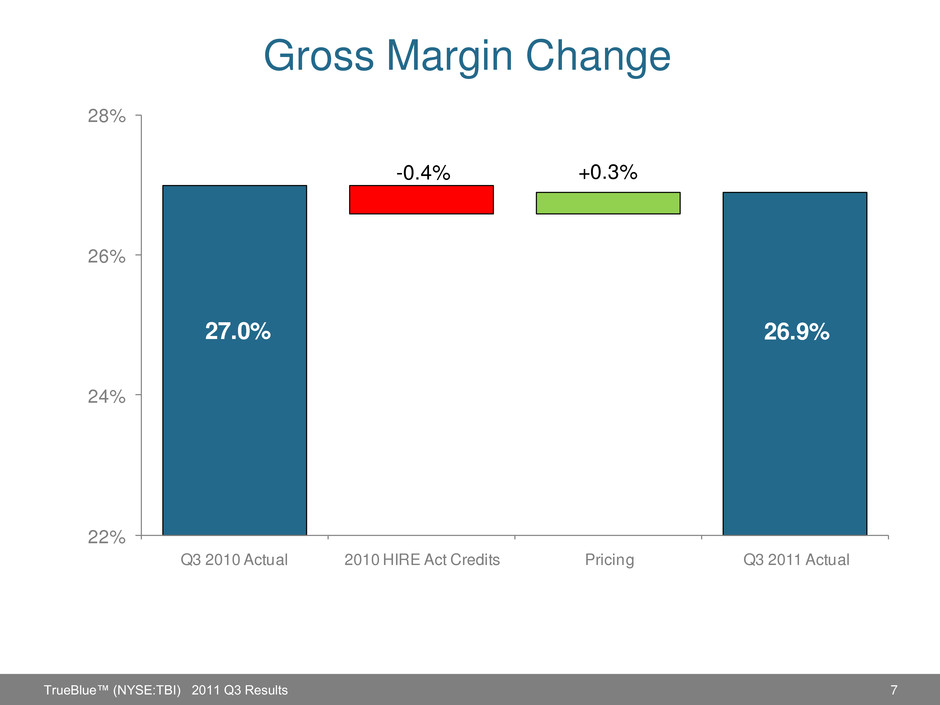 Gross Margin Change

28%

26%

24%

22%

-0.4%

+0.3%

27.0%

26.9%

Q3 2010 Actual

2010 HIRE Act Credits

Pricing

Q3 2011 Actual

TrueBlue™ (NYSE:TBI) 2011 Q3 Results

7